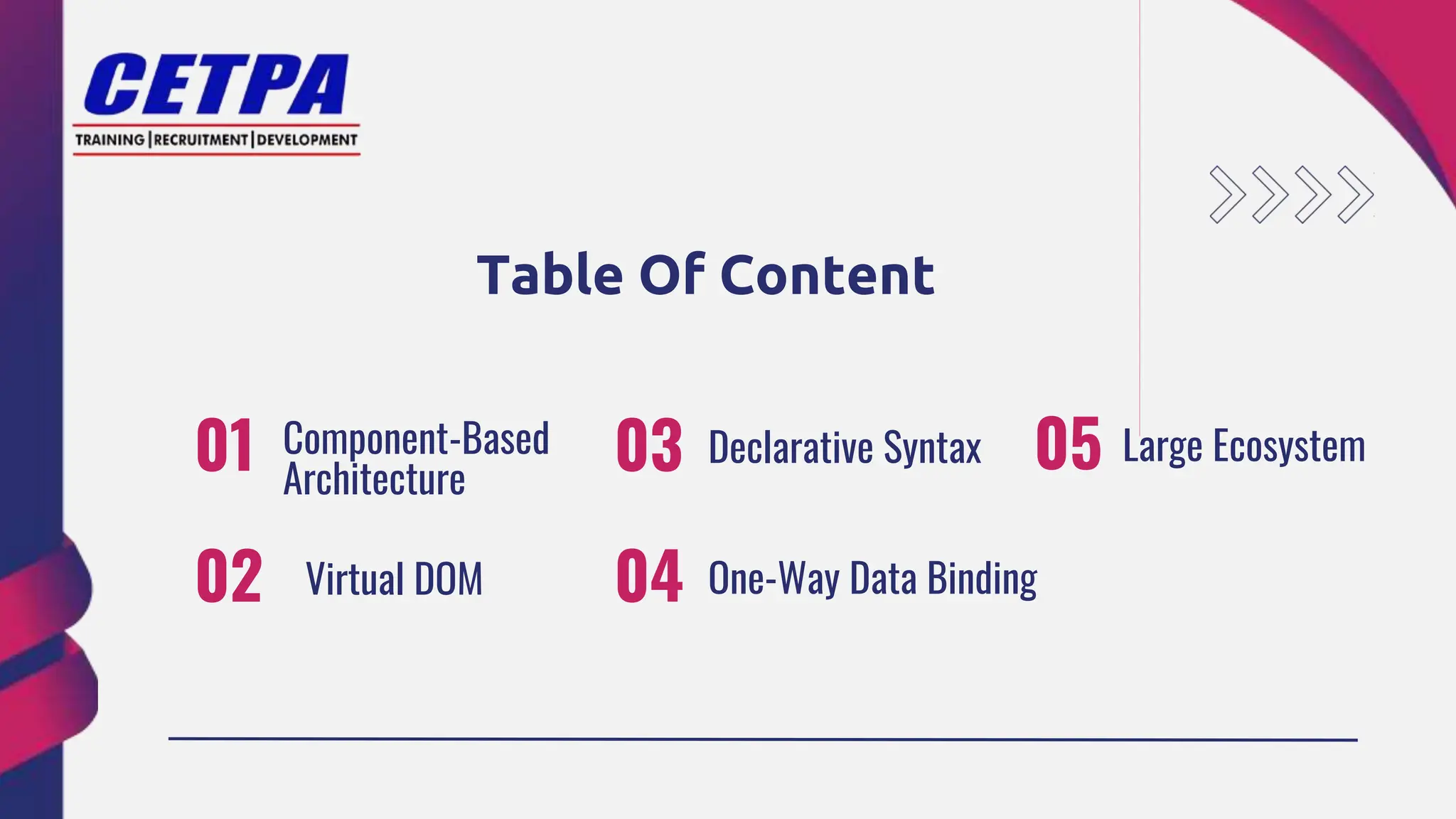 CETPA
TRAINING | RECRUITMENT | DEVELOPMENT

Table Of Content

01 Component-Based Architecture

02 Virtual DOM

03 Declarative Syntax

04 One-Way Data Binding

05 Large Ecosystem